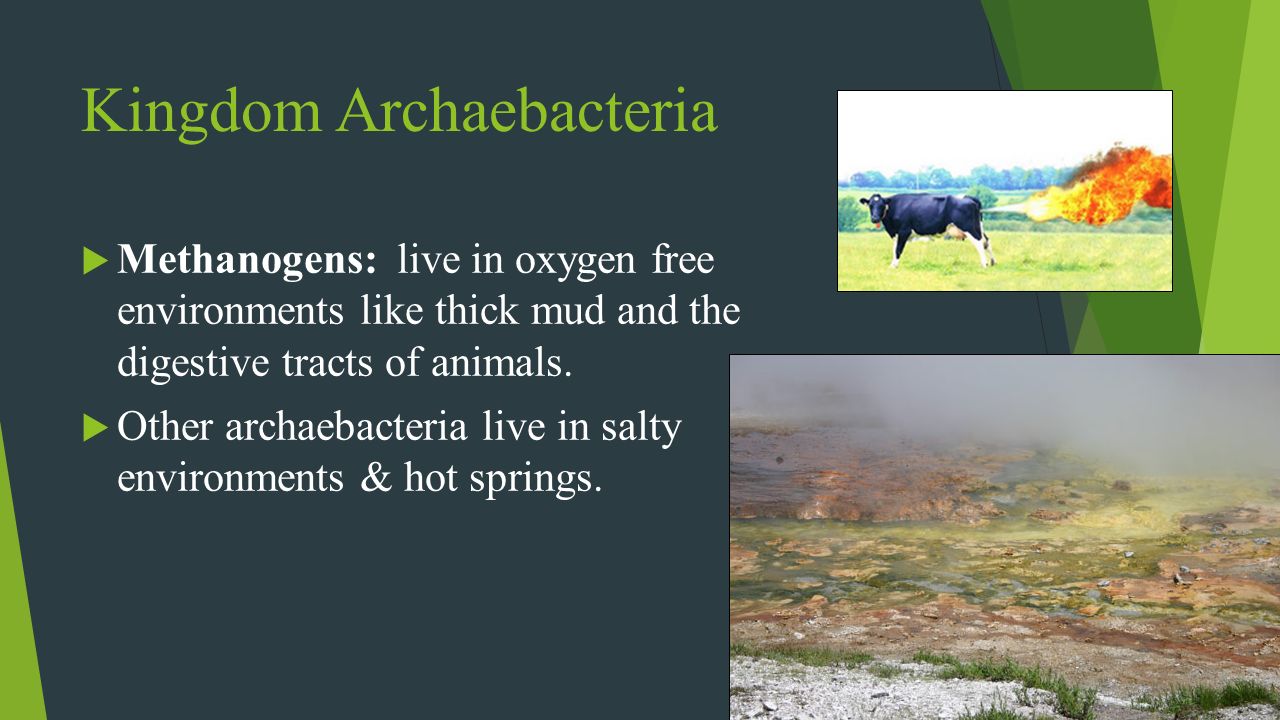 Kingdom Archaebacteria

Methanogens: live in oxygen free environments like thick mud and the digestive tracts of animals.

Other archaebacteria live in salty environments & hot springs.